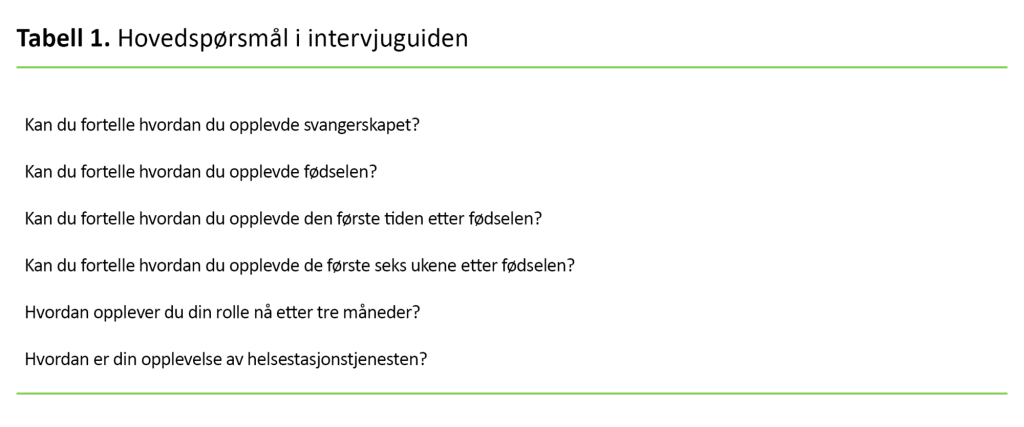 **Tabell 1.** Hovedspørsmål i intervjuguiden

Kan du fortelle hvordan du opplevde svangerskapet?

Kan du fortelle hvordan du opplevde fødselen?

Kan du fortelle hvordan du opplevde den første tiden etter fødselen?

Kan du fortelle hvordan du opplevde de første seks ukene etter fødselen?

Hvordan opplever du din rolle nå etter tre måneder?

Hvordan er din opplevelse av helsestasjonstjenesten?